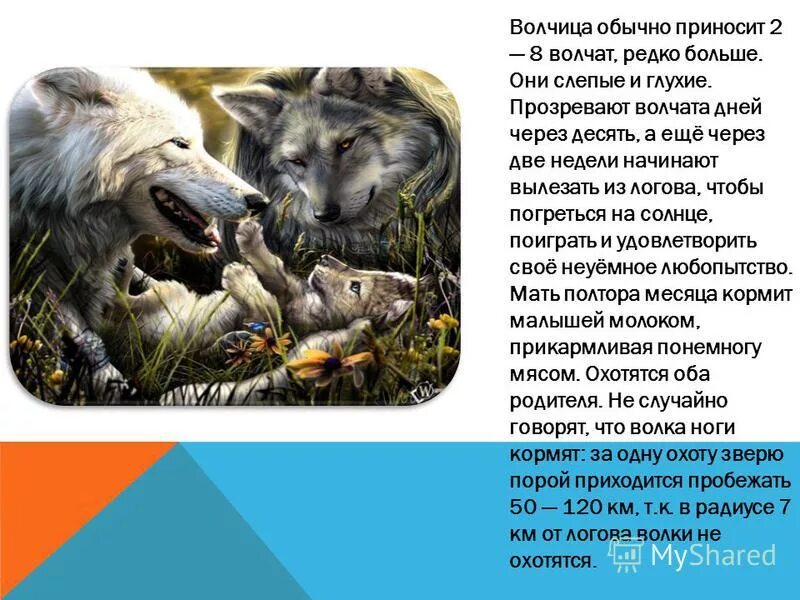 Волчица обычно приносит 2 — 8 волчат, редко больше. Они слепые и глухие. Прозревают волчата дней через десять, а ещё через две недели начинают вылезать из логова, чтобы погреться на солнце, поиграть и удовлетворить своё неуёмное любопытство. Мать полтора месяца кормит малышей молоком, прикармливая понемногу мясом. Охотятся оба родителя. Не случайно говорят, что волка ноги кормят: за одну охоту зверю порой приходится пробежать 50 — 120 км, т.к. в радиусе 7 км от логова волки не охотятся.

MyShared